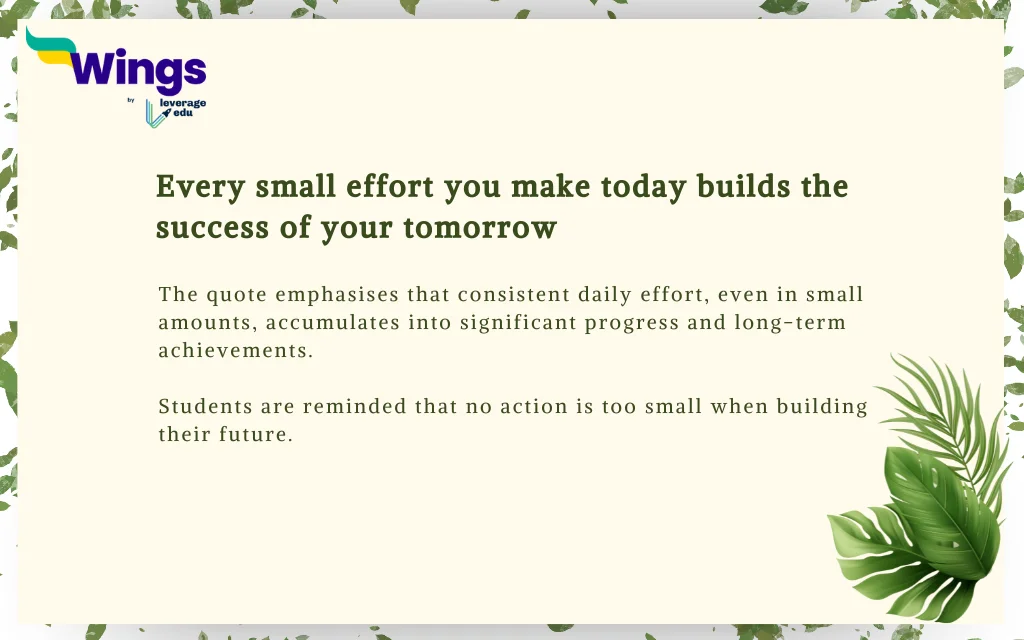 Wings
by leverage edu

Every small effort you make today builds the success of your tomorrow

The quote emphasises that consistent daily effort, even in small amounts, accumulates into significant progress and long-term achievements.

Students are reminded that no action is too small when building their future.